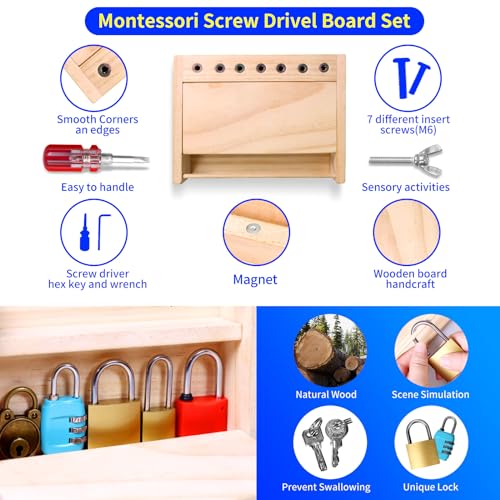 Montessori Screw Drivel Board Set

Smooth Corners an edges

7 different insert screws(M6)

Easy to handle

Sensory activities

Screw driver hex key and wrench

Magnet

Wooden board handcraft

Natural Wood

Scene Simulation

Prevent Swallowing

Unique Lock